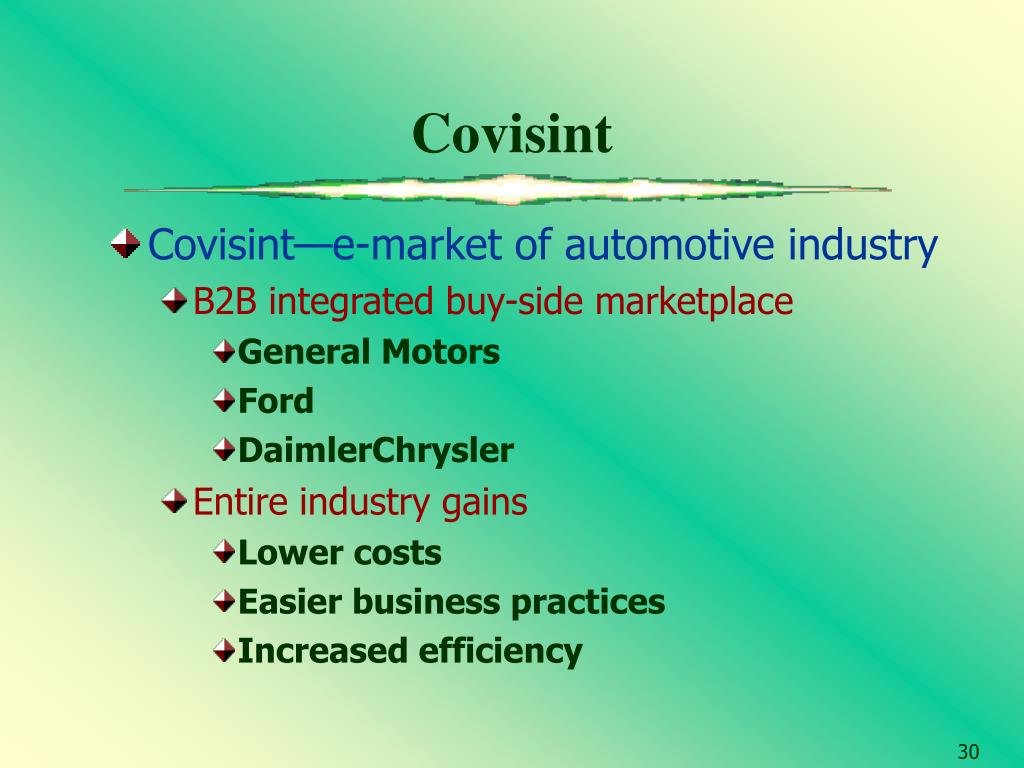 Covisint

Covisint—e-market of automotive industry
B2B integrated buy-side marketplace
General Motors
Ford
DaimlerChrysler
Entire industry gains
Lower costs
Easier business practices
Increased efficiency

30